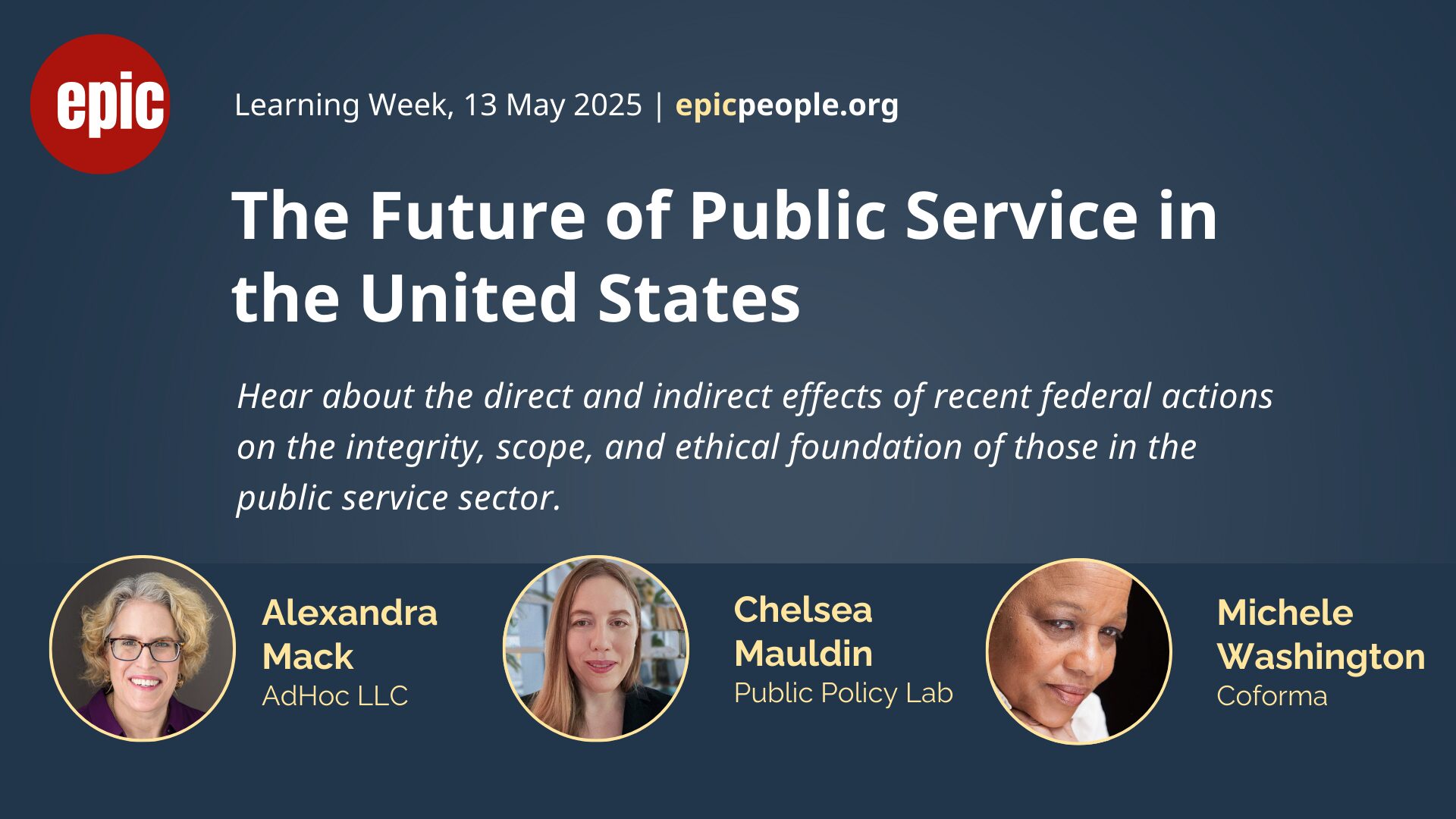 epic

Learning Week, 13 May 2025 | epicpeople.org

The Future of Public Service in the United States

Hear about the direct and indirect effects of recent federal actions on the integrity, scope, and ethical foundation of those in the public service sector.

Alexandra Mack
AdHoc LLC

Chelsea Mauldin
Public Policy Lab

Michele Washington
Coforma